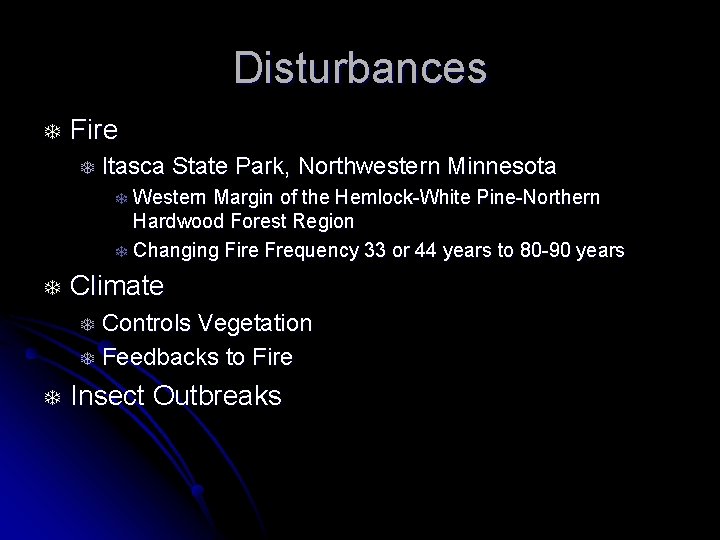 Disturbances

Fire

Itasca State Park, Northwestern Minnesota

Western Margin of the Hemlock-White Pine-Northern Hardwood Forest Region

Changing Fire Frequency 33 or 44 years to 80-90 years

Climate

Controls Vegetation

Feedbacks to Fire

Insect Outbreaks